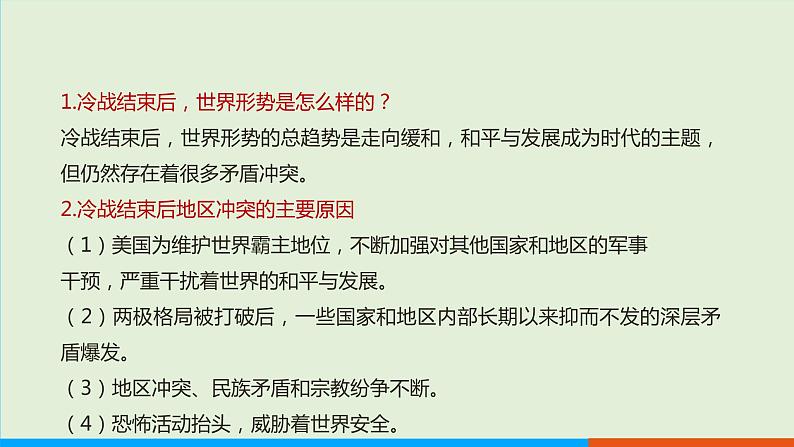 1.冷战结束后，世界形势是怎么样的？

冷战结束后，世界形势的总趋势是走向缓和，和平与发展成为时代的主题，但仍然存在着很多矛盾冲突。

2.冷战结束后地区冲突的主要原因

（1）美国为维护世界霸主地位，不断加强对其他国家和地区的军事干预，严重干扰着世界的和平与发展。

（2）两极格局被打破后，一些国家和地区内部长期以来抑而不发的深层矛盾爆发。

（3）地区冲突、民族矛盾和宗教纷争不断。

（4）恐怖活动抬头，威胁着世界安全。